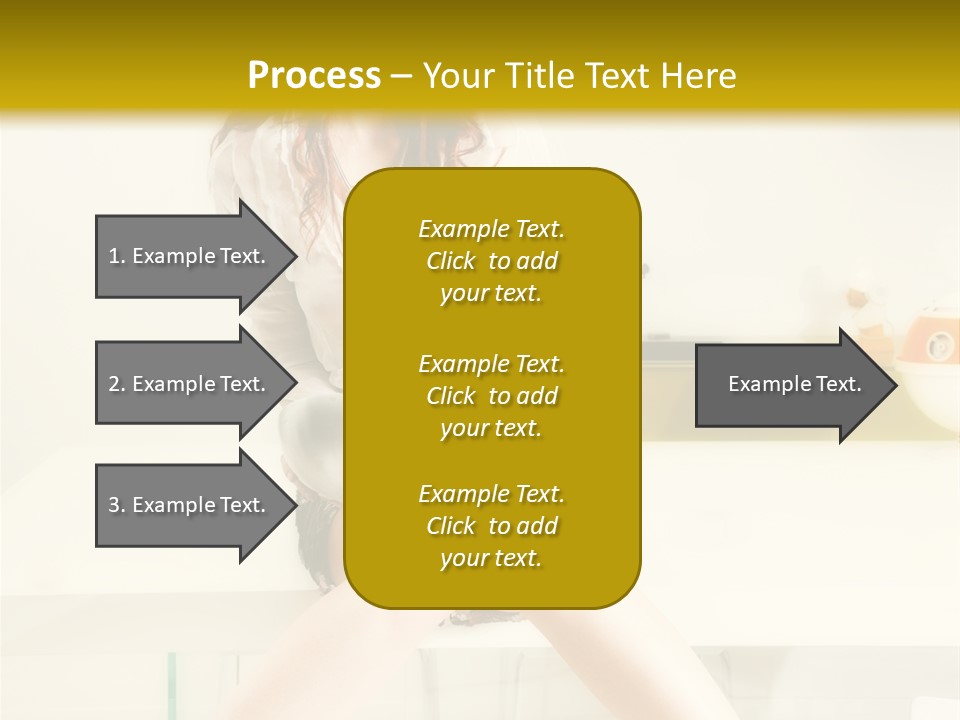 Process – Your Title Text Here

1. Example Text.

2. Example Text.

3. Example Text.

Example Text. Click to add your text.

Example Text. Click to add your text.

Example Text. Click to add your text.

Example Text.